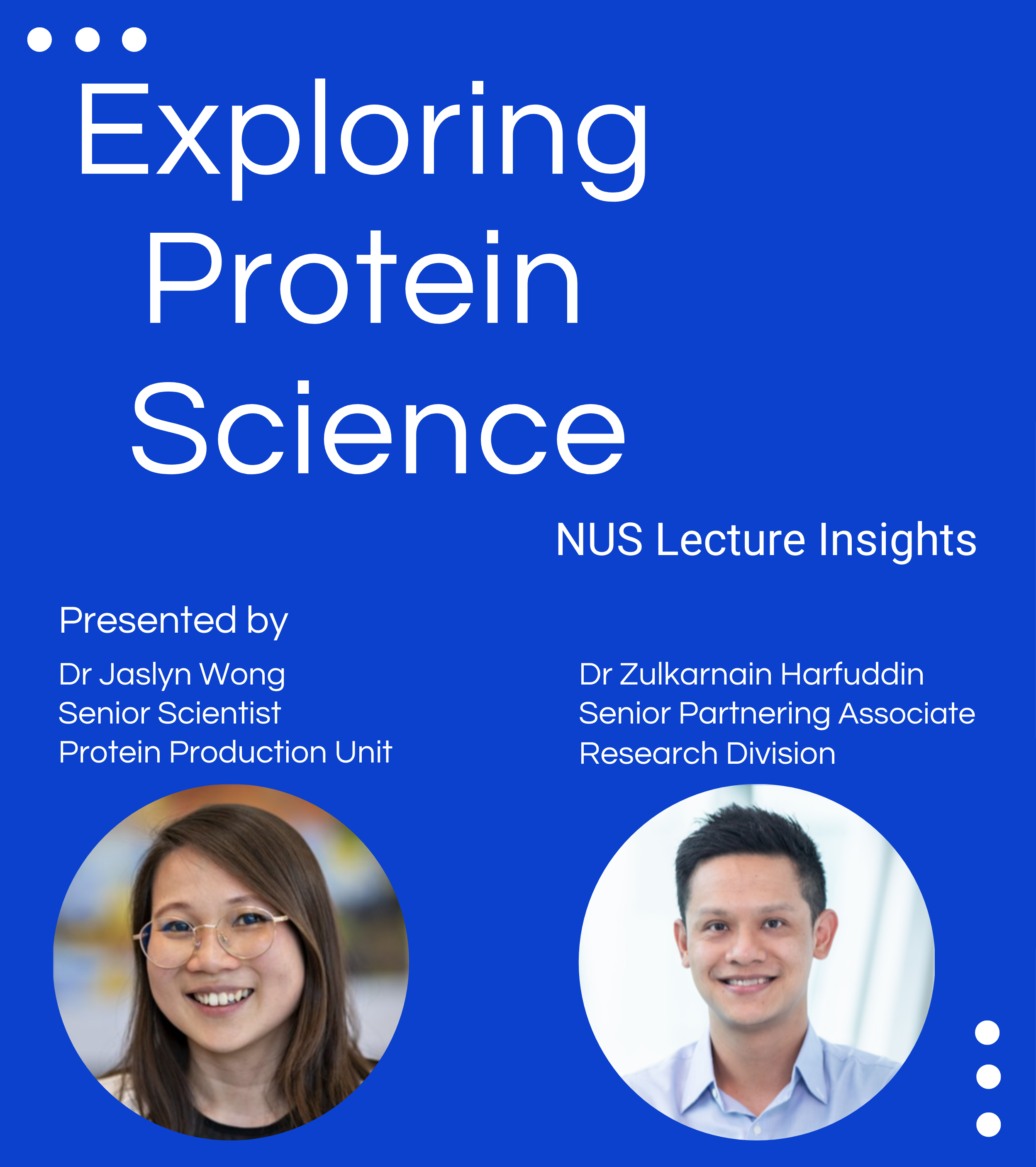 Exploring Protein Science

NUS Lecture Insights

Presented by

Dr Jaslyn Wong
Senior Scientist
Protein Production Unit

Dr Zulkarnain Harfuddin
Senior Partnering Associate
Research Division